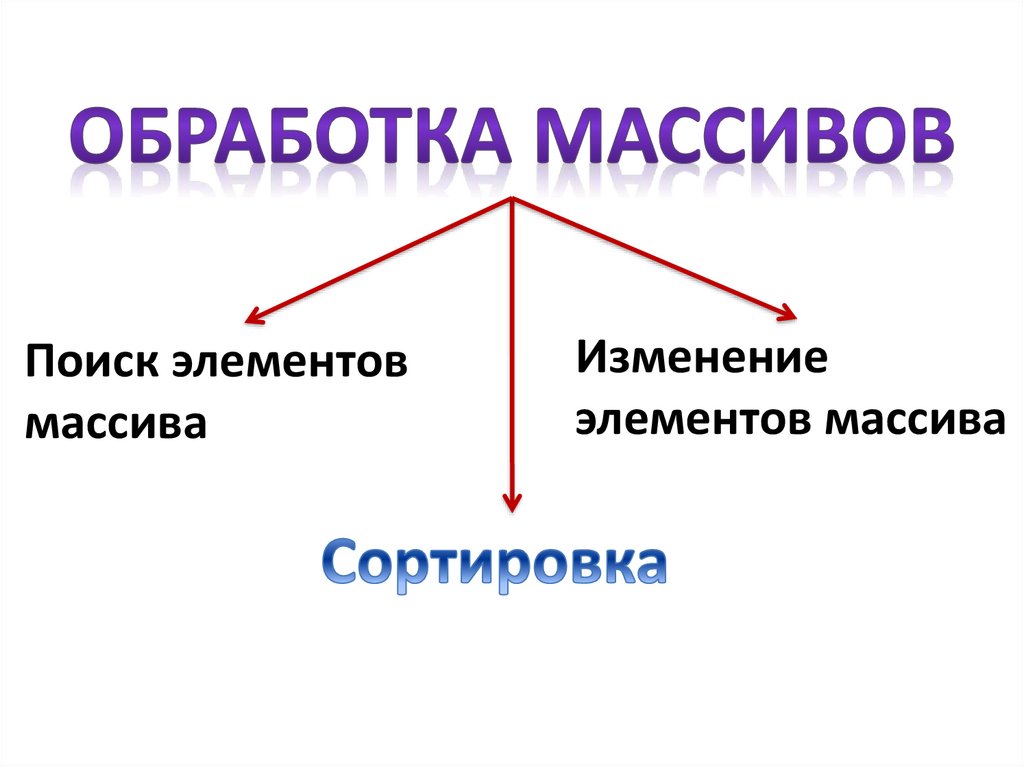 ОБРАБОТКА МАССИВОВ

Поиск элементов массива

Изменение элементов массива

Сортировка